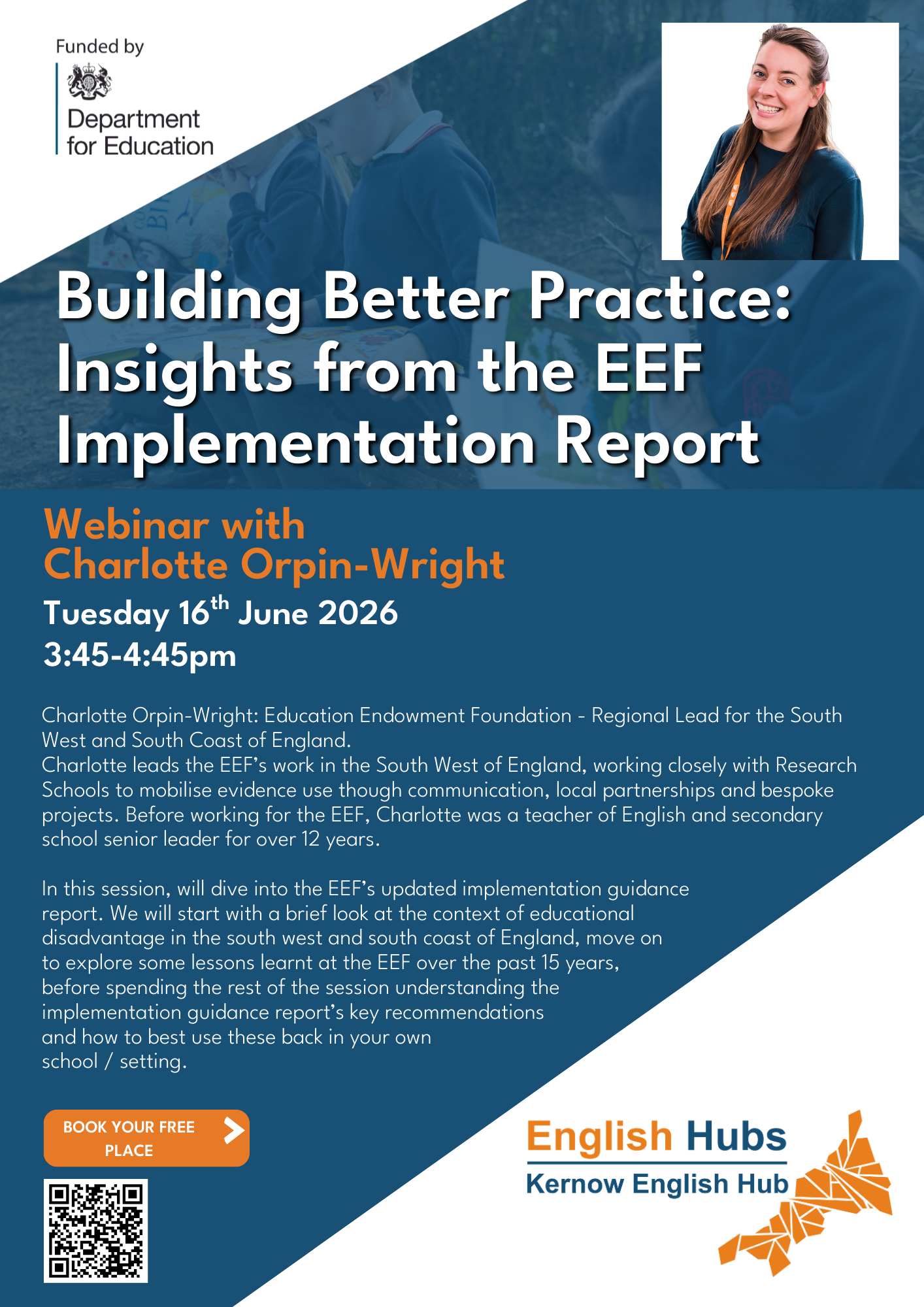 Funded by

Department for Education

Building Better Practice: Insights from the EEF Implementation Report

Webinar with Charlotte Orpin-Wright

Tuesday 16$^{th}$ June 2026
3:45-4:45pm

Charlotte Orpin-Wright: Education Endowment Foundation - Regional Lead for the South West and South Coast of England.
Charlotte leads the EEF's work in the South West of England, working closely with Research Schools to mobilise evidence use though communication, local partnerships and bespoke projects. Before working for the EEF, Charlotte was a teacher of English and secondary school senior leader for over 12 years.

In this session, will dive into the EEF's updated implementation guidance report. We will start with a brief look at the context of educational disadvantage in the south west and south coast of England, move on to explore some lessons learnt at the EEF over the past 15 years, before spending the rest of the session understanding the implementation guidance report's key recommendations and how to best use these back in your own school / setting.

BOOK YOUR FREE PLACE

English Hubs
Kernow English Hub